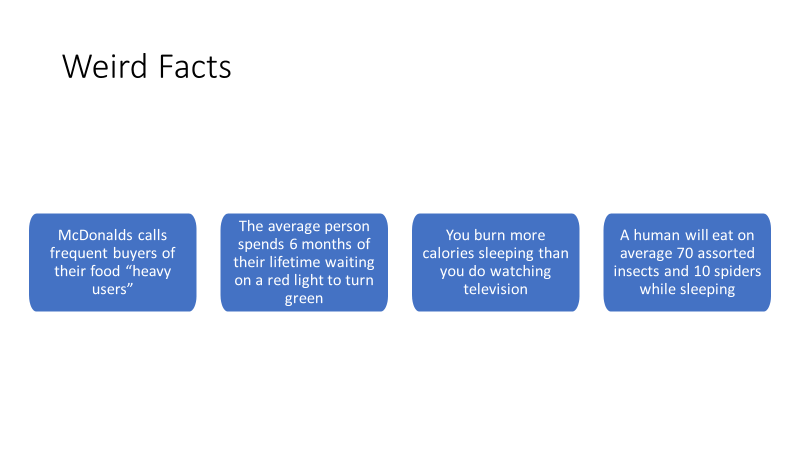 Weird Facts

McDonalds calls frequent buyers of their food “heavy users”

The average person spends 6 months of their lifetime waiting on a red light to turn green

You burn more calories sleeping than you do watching television

A human will eat on average 70 assorted insects and 10 spiders while sleeping